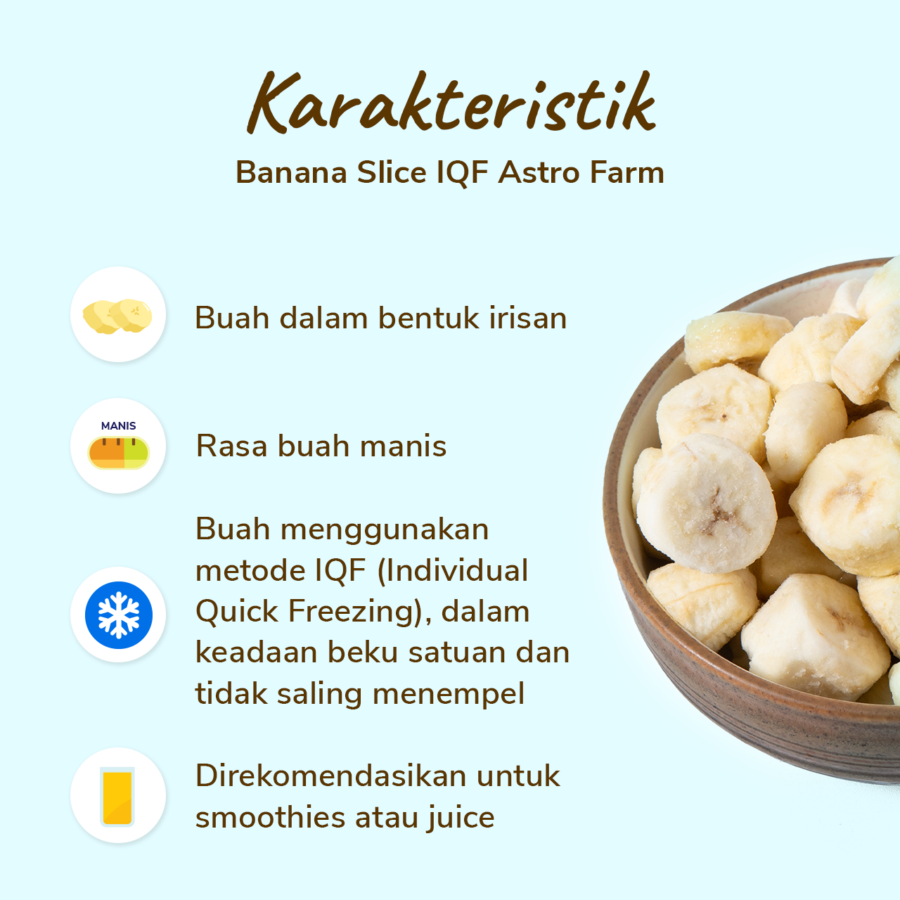 Karakteristik
Banana Slice IQF Astro Farm

Buah dalam bentuk irisan

MANIS

Rasa buah manis

Buah menggunakan metode IQF (Individual Quick Freezing), dalam keadaan beku satuan dan tidak saling menempel

Direkomendasikan untuk smoothies atau juice